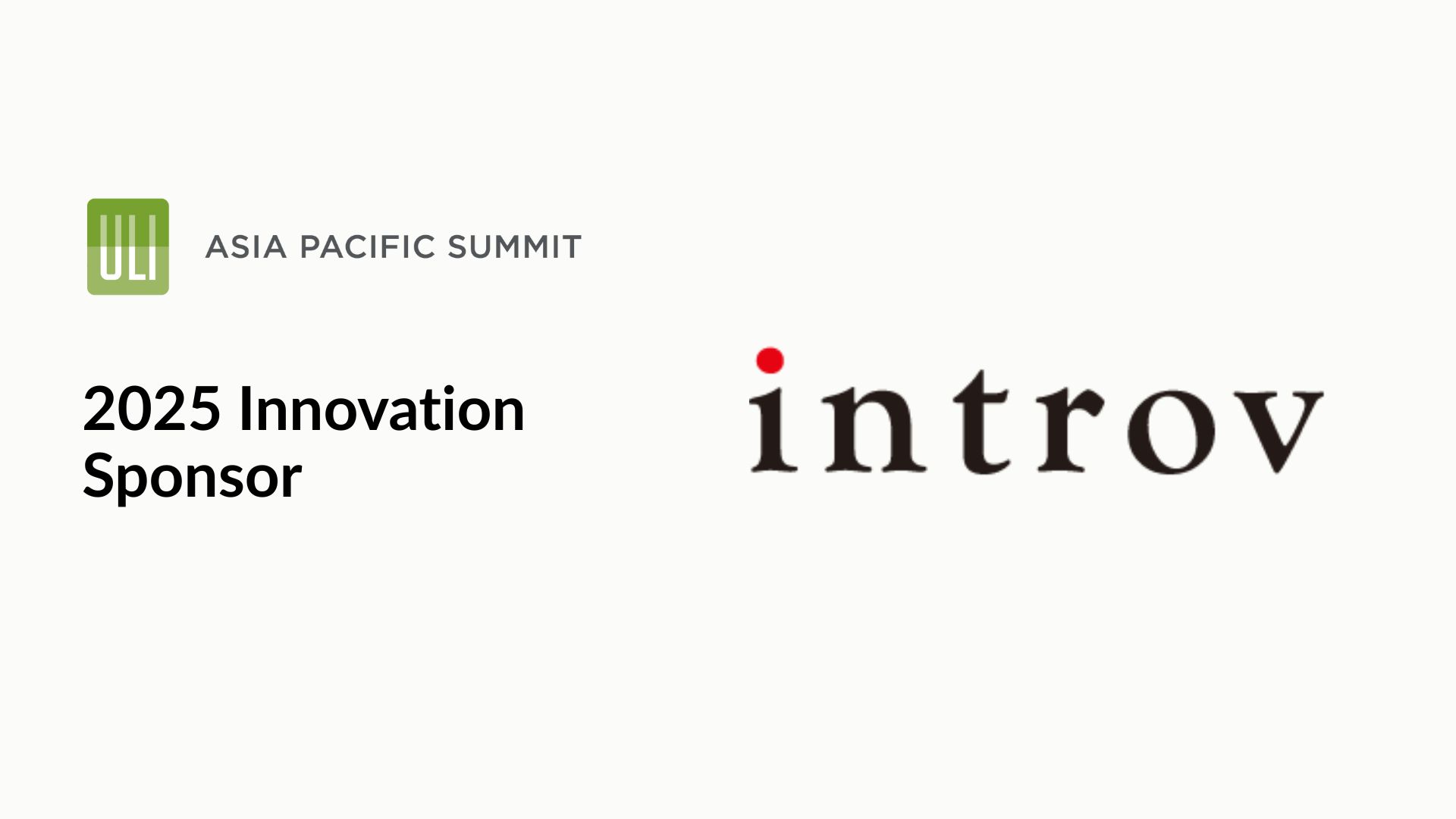 ULI ASIA PACIFIC SUMMIT

2025 Innovation Sponsor

introv